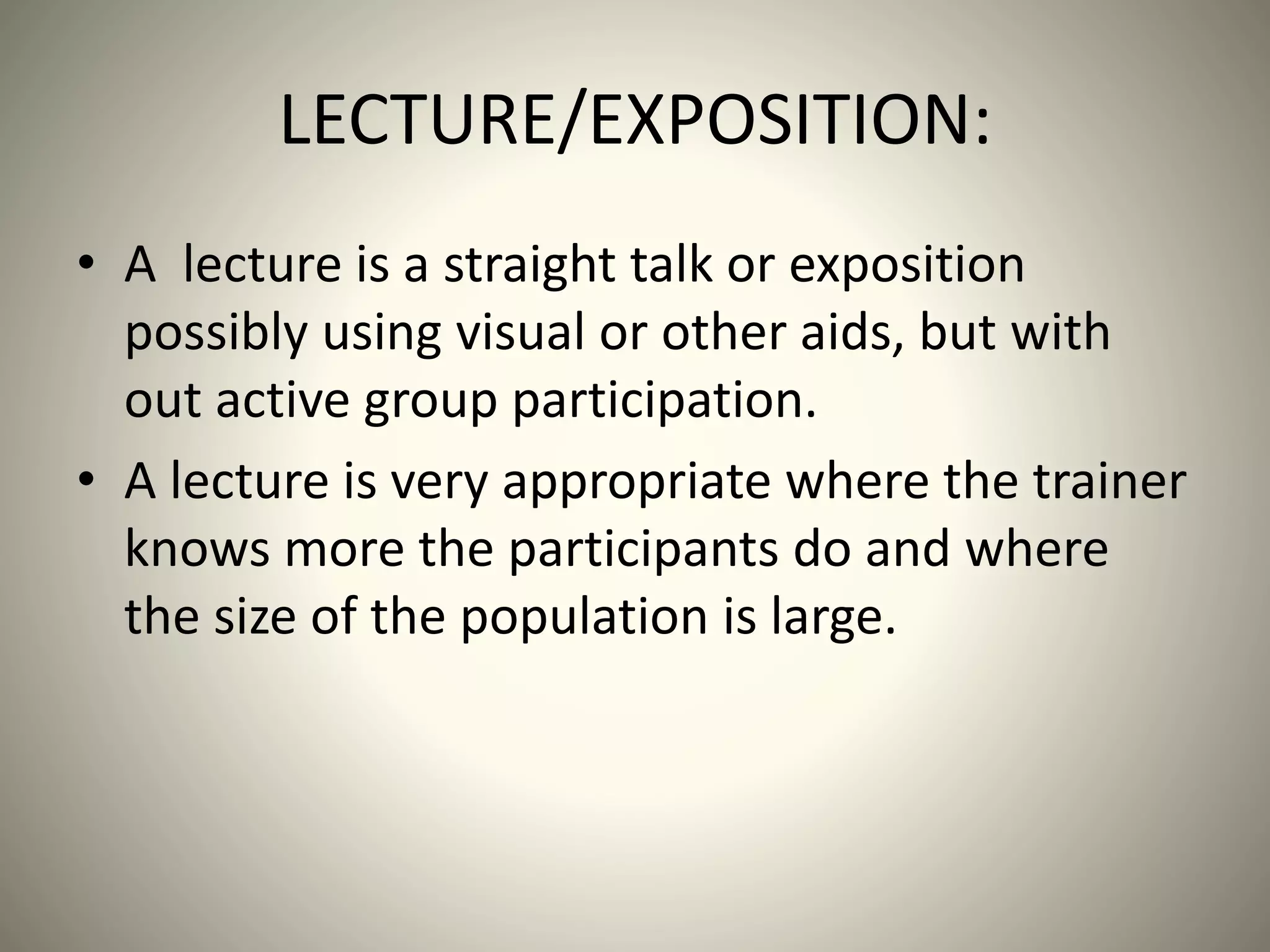 LECTURE/EXPOSITION:

• A lecture is a straight talk or exposition possibly using visual or other aids, but with out active group participation.
• A lecture is very appropriate where the trainer knows more the participants do and where the size of the population is large.